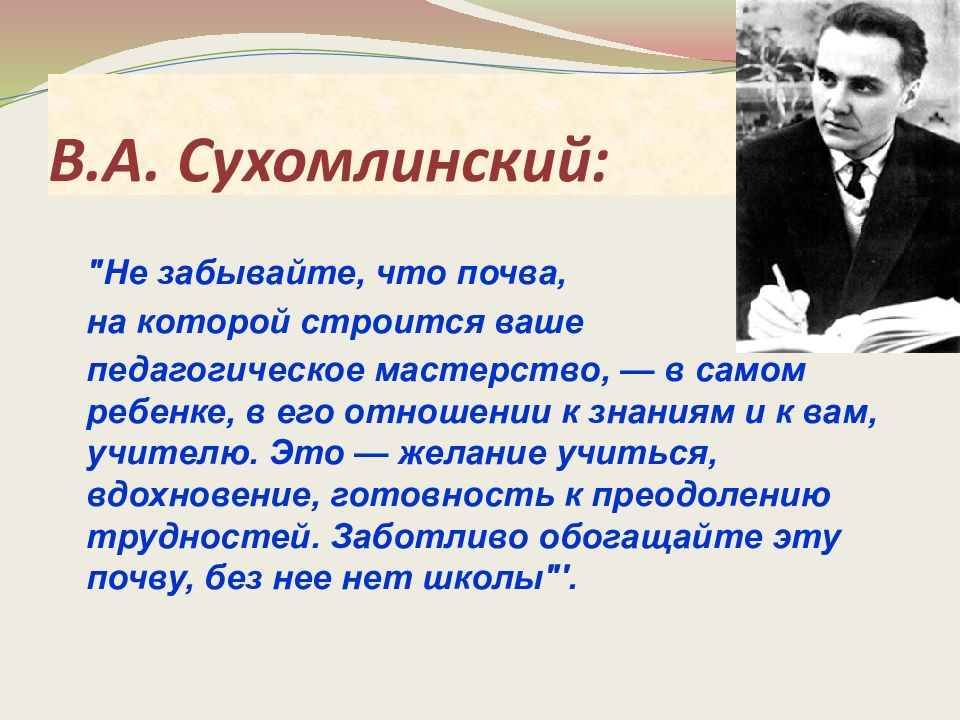 В.А. Сухомлинский:

"Не забывайте, что почва, на которой строится ваше педагогическое мастерство, — в самом ребенке, в его отношении к знаниям и к вам, учителю. Это — желание учиться, вдохновение, готовность к преодолению трудностей. Заботливо обогащайте эту почву, без нее нет школы"'.